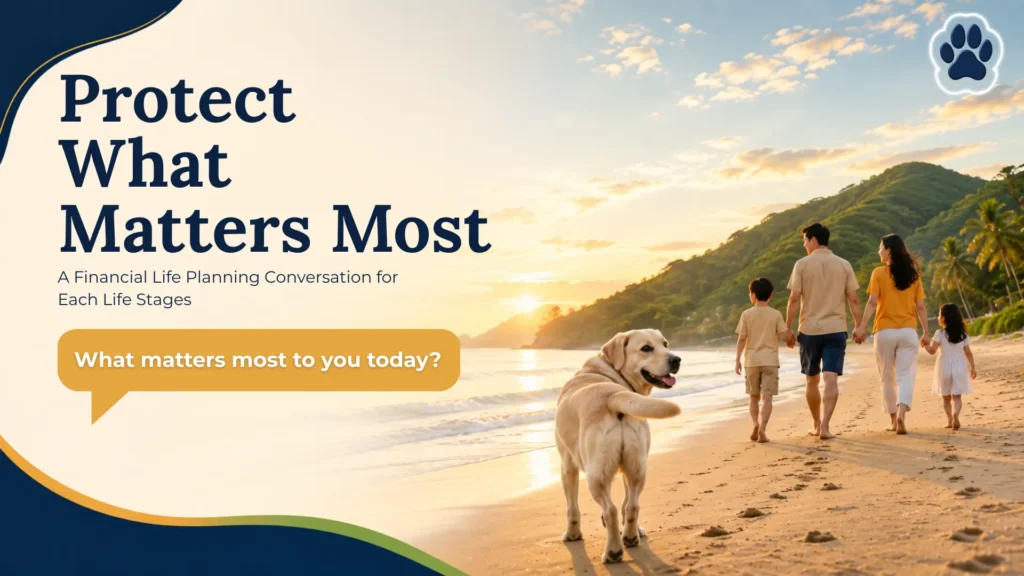 Protect What Matters Most

A Financial Life Planning Conversation for Each Life Stages

What matters most to you today?